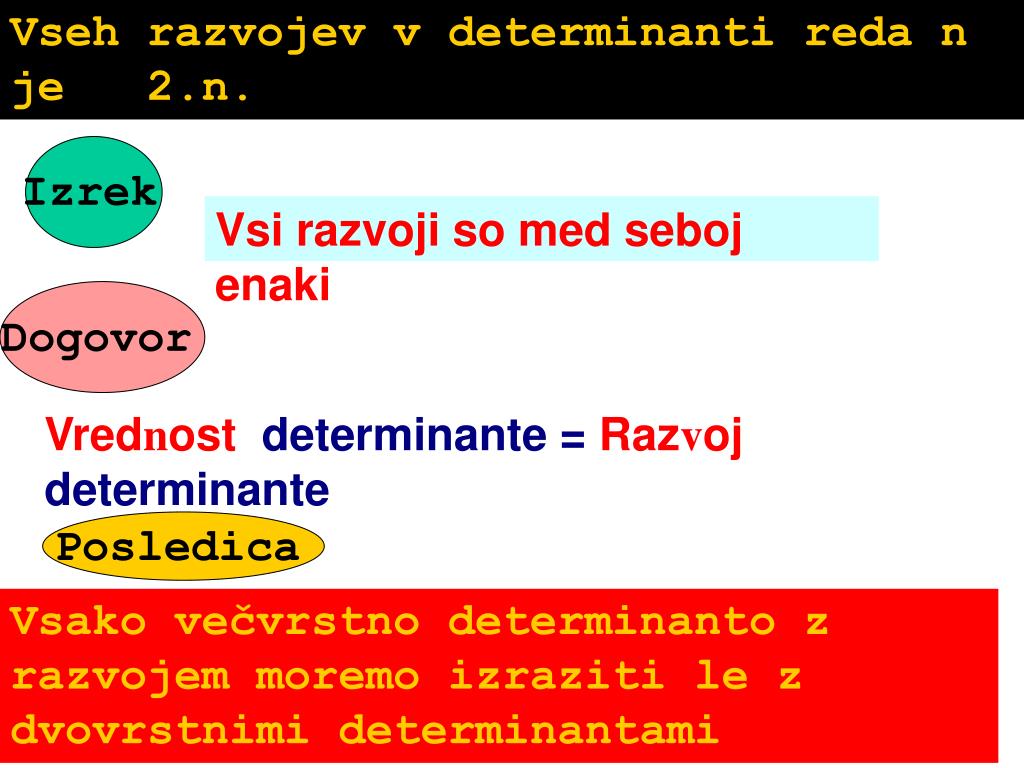 Vseh razvojev v determinanti reda n je 2.n.

Izrek

Vsi razvoji so med seboj enaki

Dogovor

Vrednost determinante = Razvoj determinante

Posledica

Vsako večvrstno determinanto z razvojem moremo izraziti le z dvovrstnimi determinantami